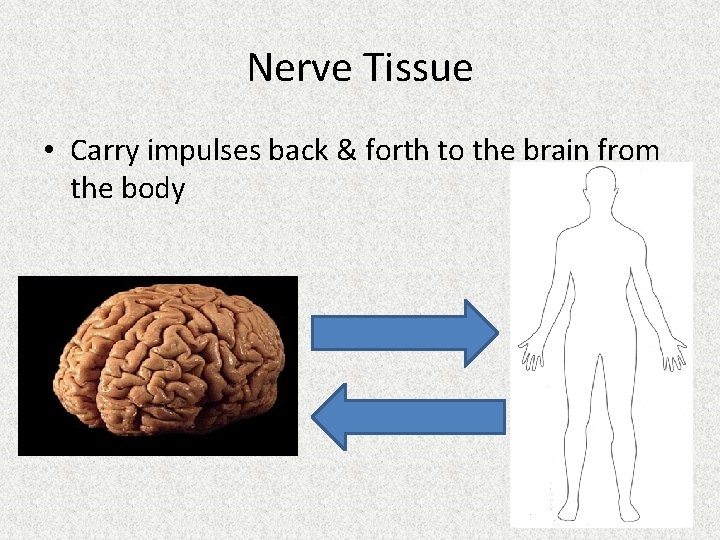 Nerve Tissue

• Carry impulses back & forth to the brain from the body